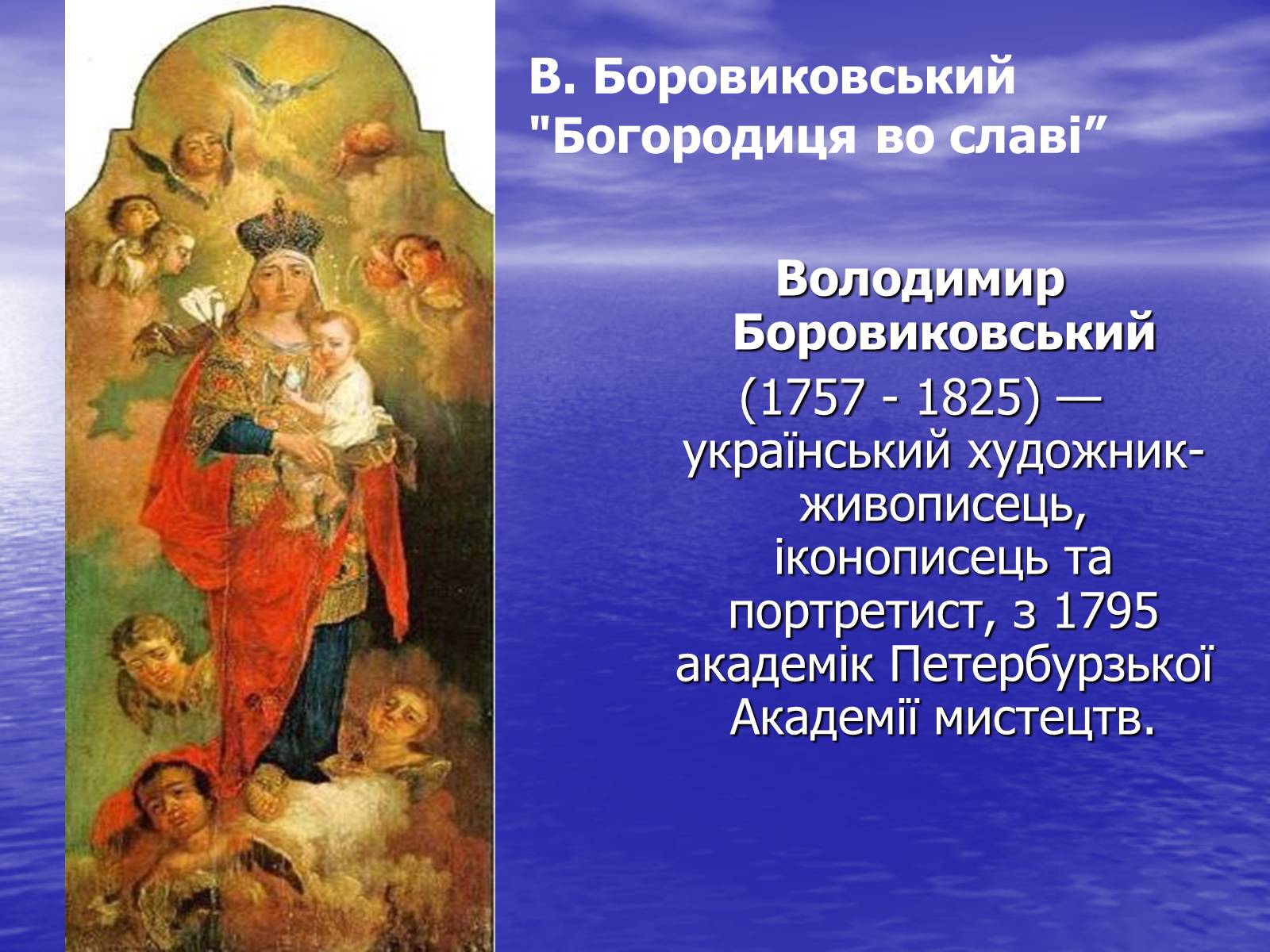 В. Боровиковський "Богородиця во славі”

Володимир Боровиковський (1757 - 1825) — український художник-живописець, іконописець та портретист, з 1795 академік Петербурзької Академії мистецтв.